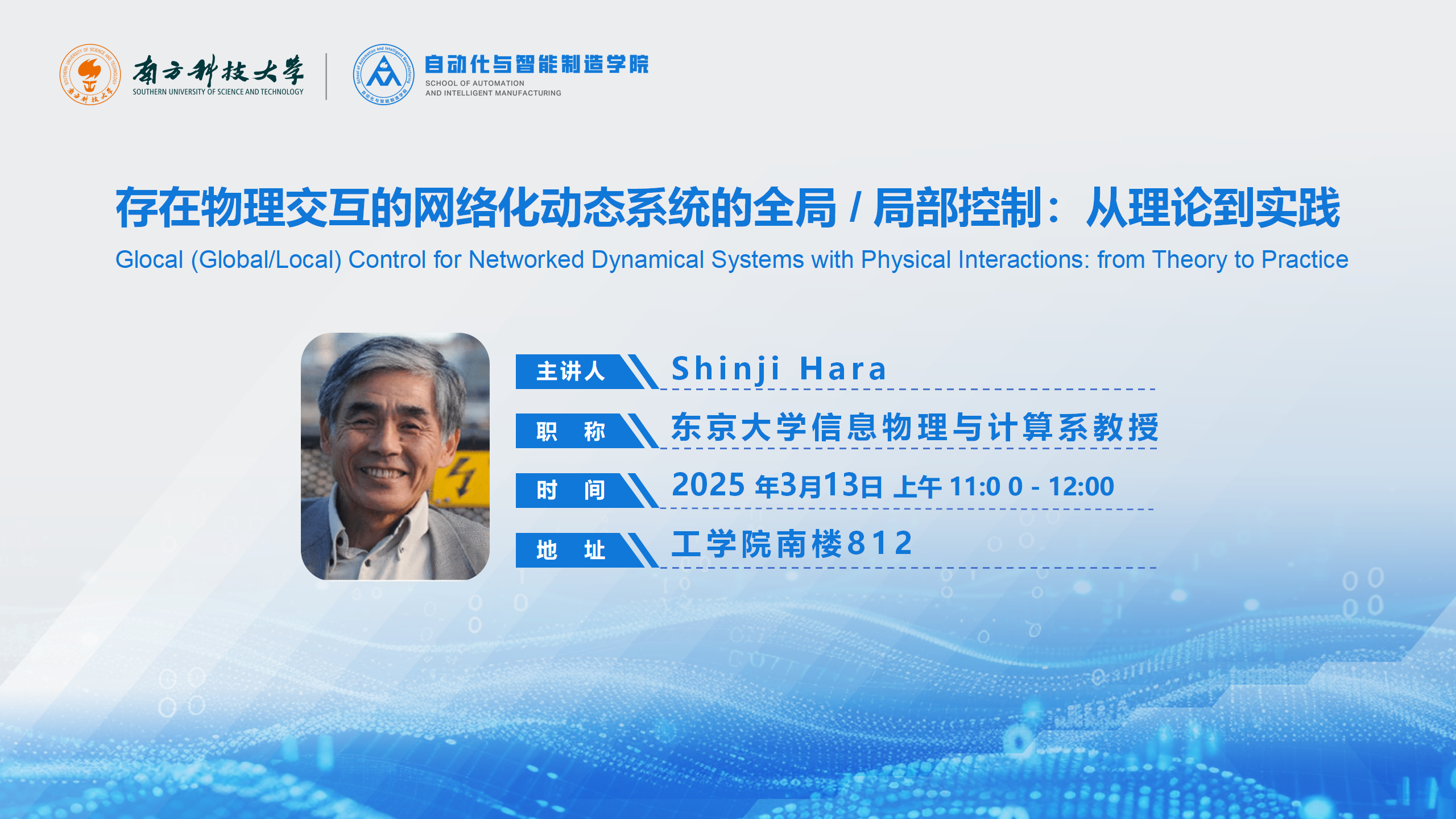 南方科技大学
SOUTHERN UNIVERSITY OF SCIENCE AND TECHNOLOGY

自动化与智能制造学院
SCHOOL OF AUTOMATION AND INTELLIGENT MANUFACTURING

存在物理交互的网络化动态系统的全局 / 局部控制：从理论到实践
Glocal (Global/Local) Control for Networked Dynamical Systems with Physical Interactions: from Theory to Practice

主讲人 Shinji Hara

职 称 东京大学信息物理与计算系教授

时 间 2025 年3月13日 上午 11:0 0 - 12:00

地 址 工学院南楼812